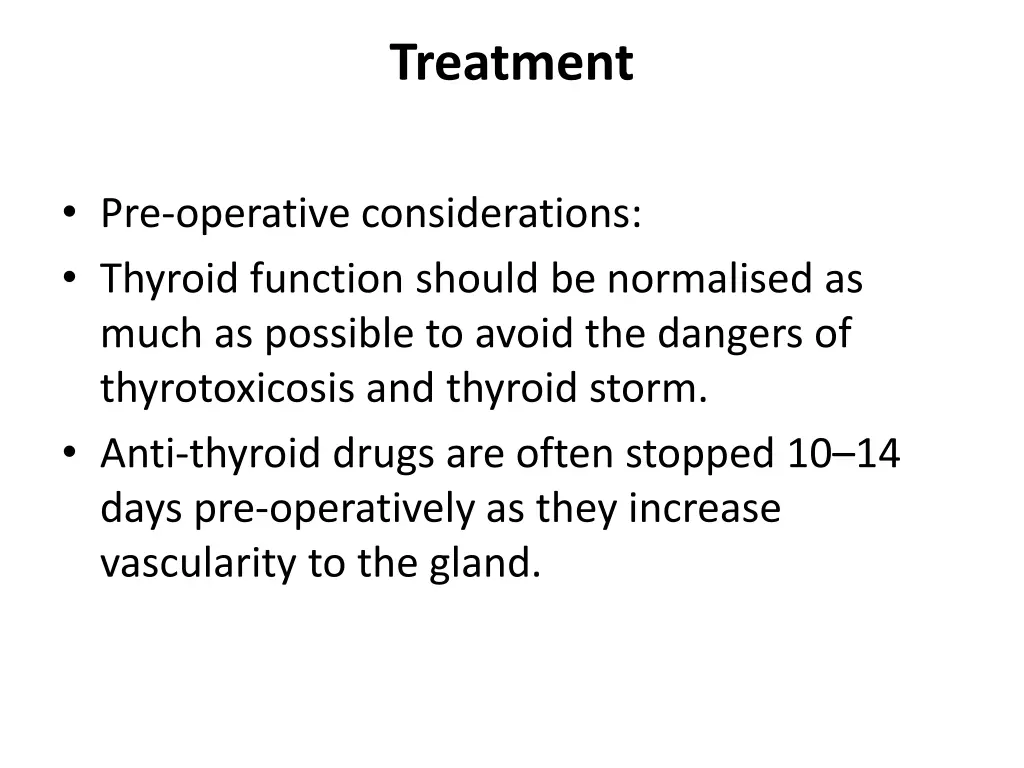 Treatment

• Pre-operative considerations:
• Thyroid function should be normalised as much as possible to avoid the dangers of thyrotoxicosis and thyroid storm.
• Anti-thyroid drugs are often stopped 10–14 days pre-operatively as they increase vascularity to the gland.